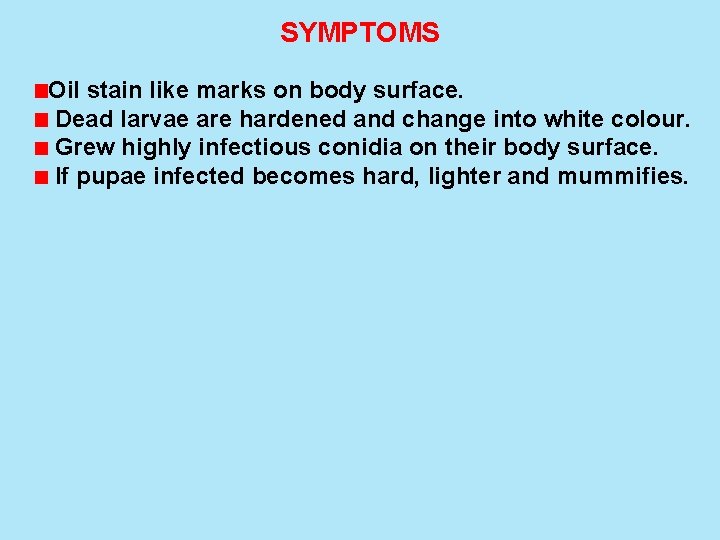 SYMPTOMS

■Oil stain like marks on body surface.
■ Dead larvae are hardened and change into white colour.
■ Grew highly infectious conidia on their body surface.
■ If pupae infected becomes hard, lighter and mummifies.